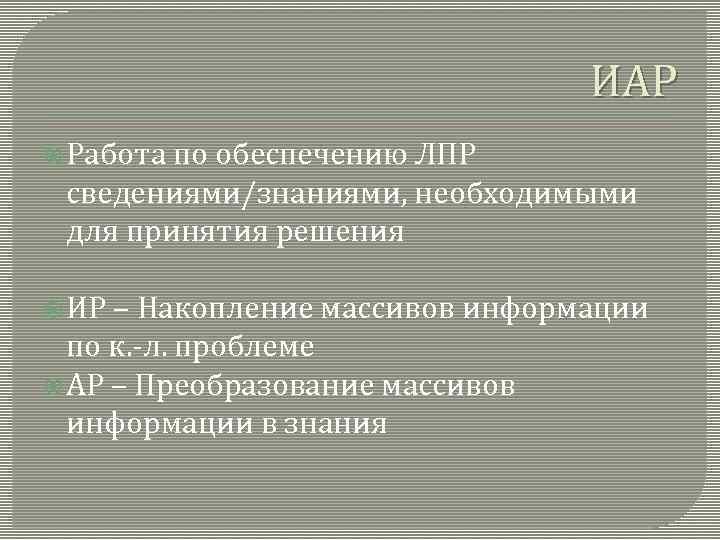 ИАР

Работа по обеспечению ЛПР сведениями/знаниями, необходимыми для принятия решения

ИР – Накопление массивов информации по к.-л. проблеме

АР – Преобразование массивов информации в знания